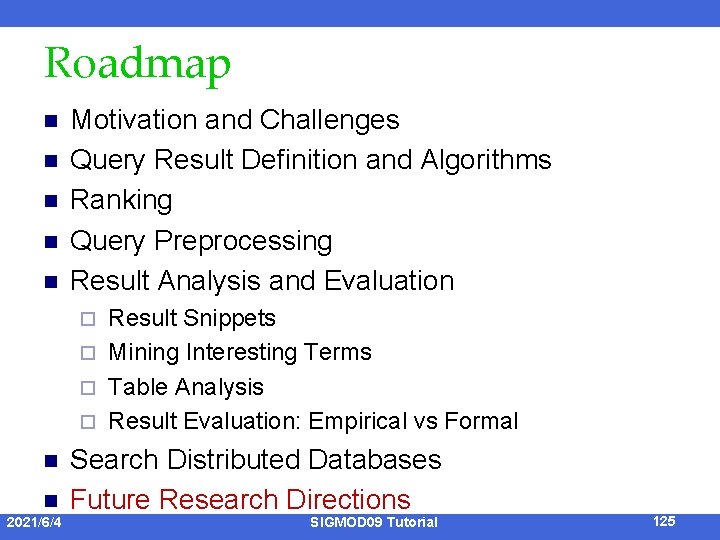 Roadmap

- Motivation and Challenges
- Query Result Definition and Algorithms
- Ranking
- Query Preprocessing
- Result Analysis and Evaluation
  - Result Snippets
  - Mining Interesting Terms
  - Table Analysis
  - Result Evaluation: Empirical vs Formal
- Search Distributed Databases
- Future Research Directions

2021/6/4 SIGMOD09 Tutorial 125